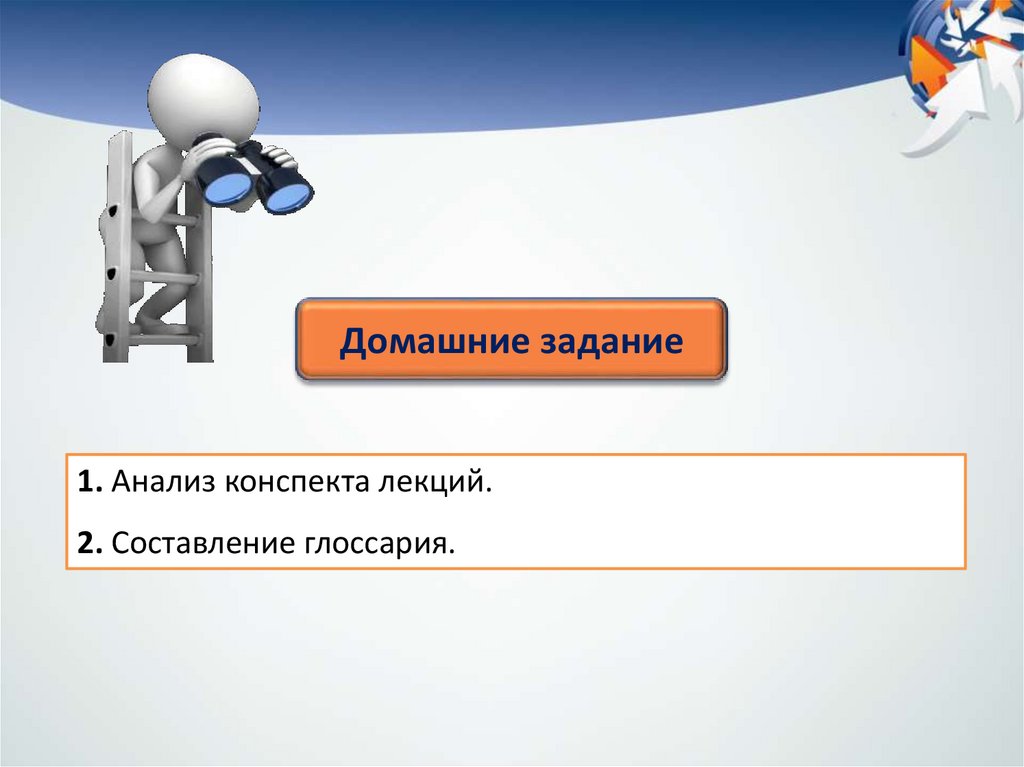 Домашние задание

1. Анализ конспекта лекций.

2. Составление глоссария.